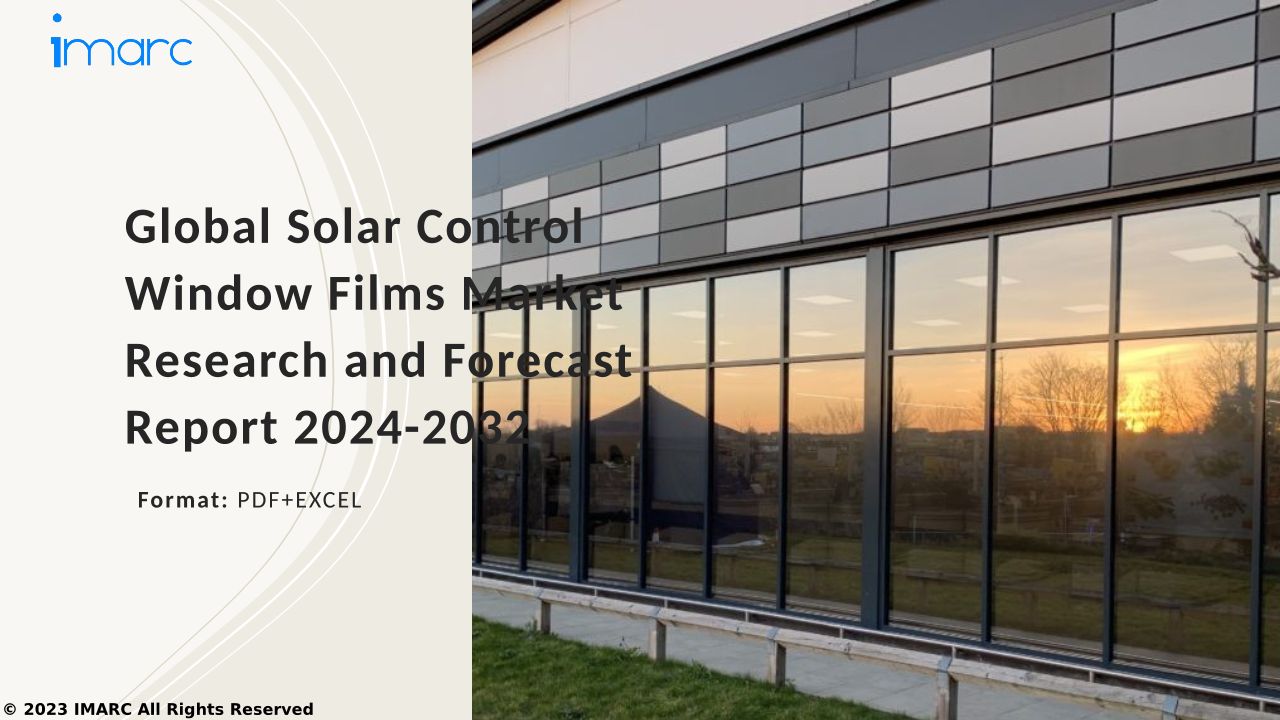 imarc

Global Solar Control Window Films Market Research and Forecast Report 2024-2032

Format: PDF+EXCEL

© 2023 IMARC All Rights Reserved